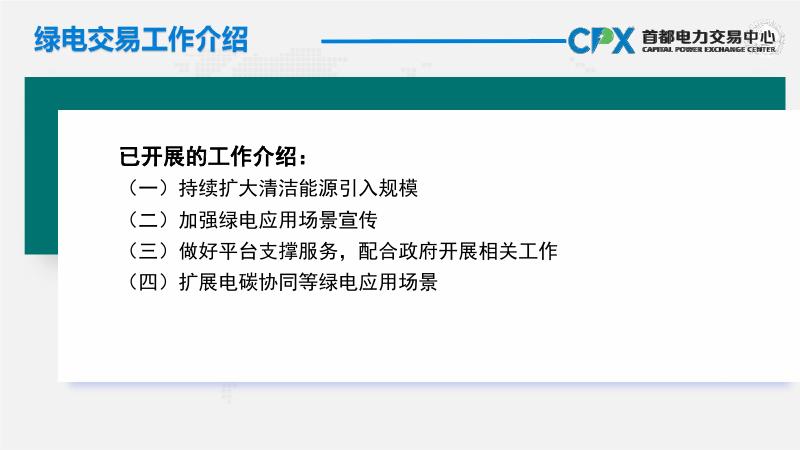 绿电交易工作介绍

CPX 首都电力交易中心
CAPITAL POWER EXCHANGE CENTER

已开展的工作介绍：
（一）持续扩大清洁能源引入规模
（二）加强绿电应用场景宣传
（三）做好平台支撑服务，配合政府开展相关工作
（四）扩展电碳协同等绿电应用场景